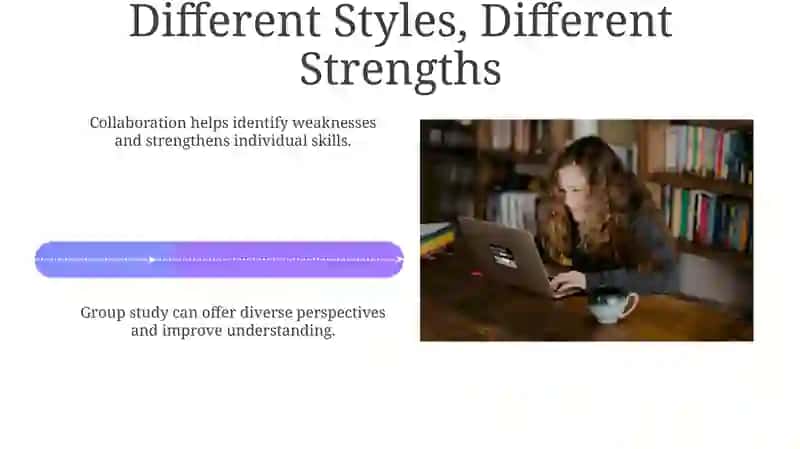 Different Styles, Different Strengths

Collaboration helps identify weaknesses and strengthens individual skills.

Group study can offer diverse perspectives and improve understanding.